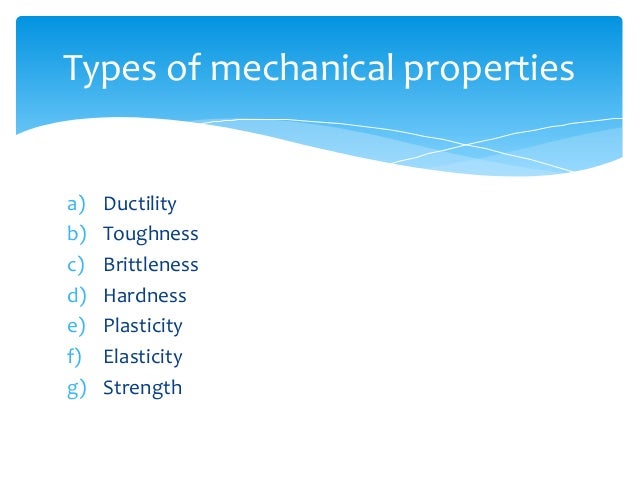 Types of mechanical properties

a) Ductility
b) Toughness
c) Brittleness
d) Hardness
e) Plasticity
f) Elasticity
g) Strength